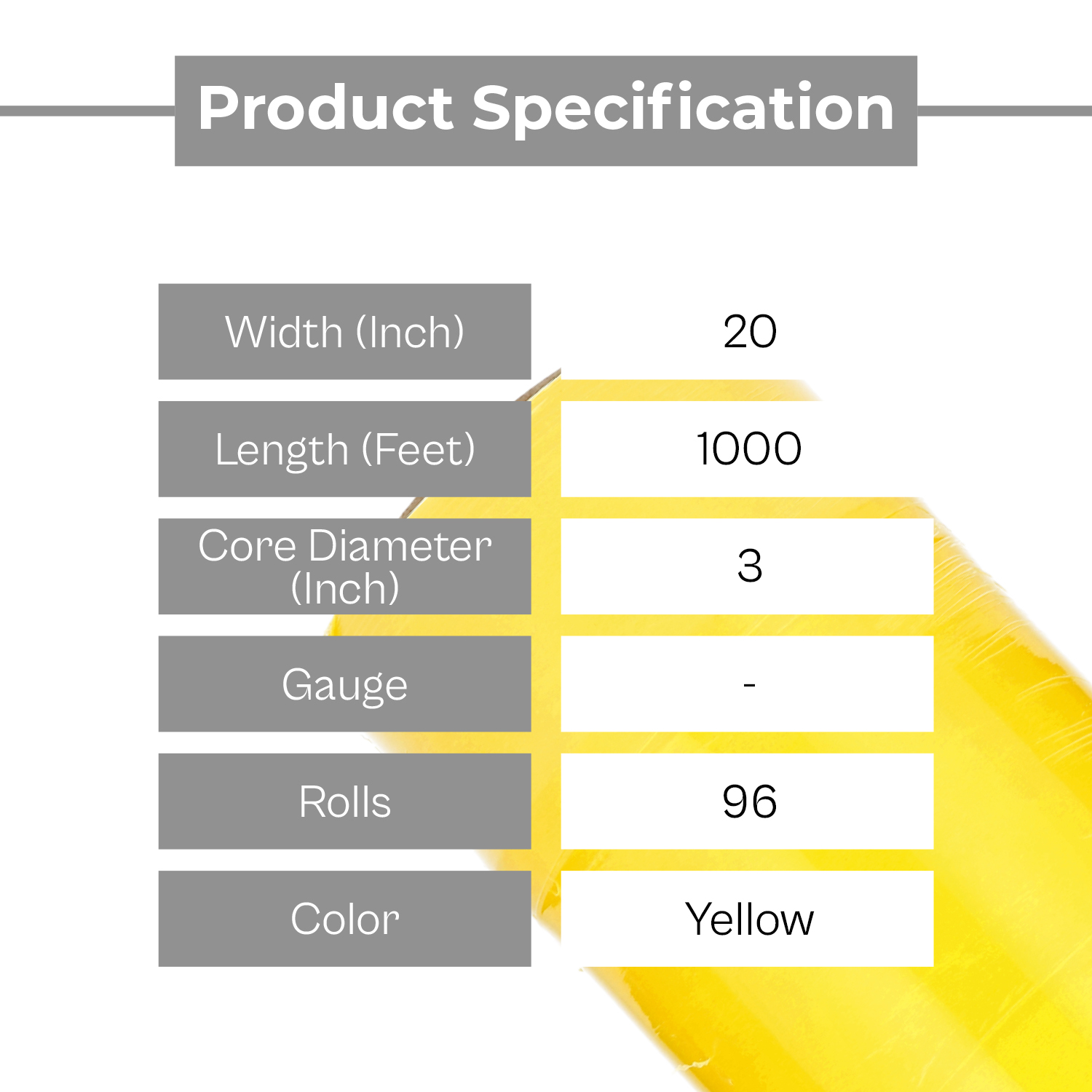 Product Specification

Width (Inch)
20

Length (Feet)
1000

Core Diameter (Inch)
3

Gauge
-

Rolls
96

Color
Yellow